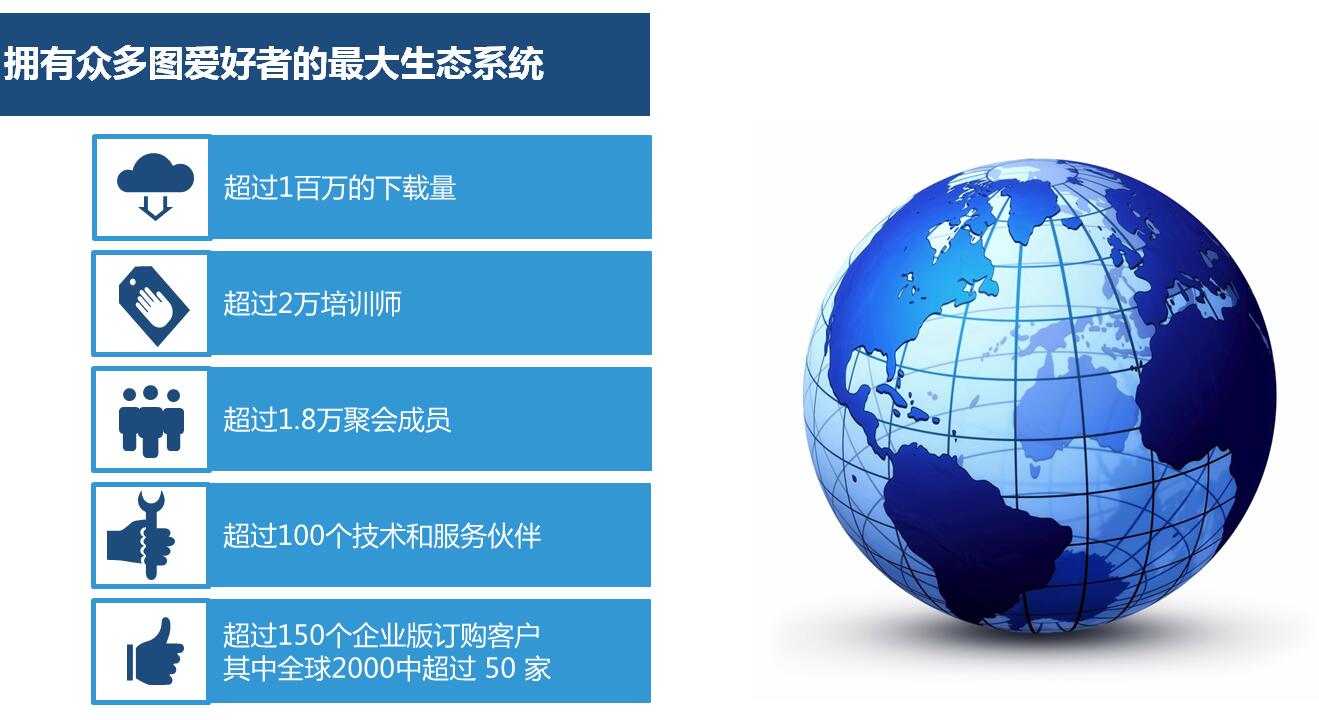 拥有众多图爱好者的最大生态系统

超过1百万的下载量

超过2万培训师

超过1.8万聚会成员

超过100个技术和服务伙伴

超过150个企业版订购客户
其中全球2000中超过 50 家